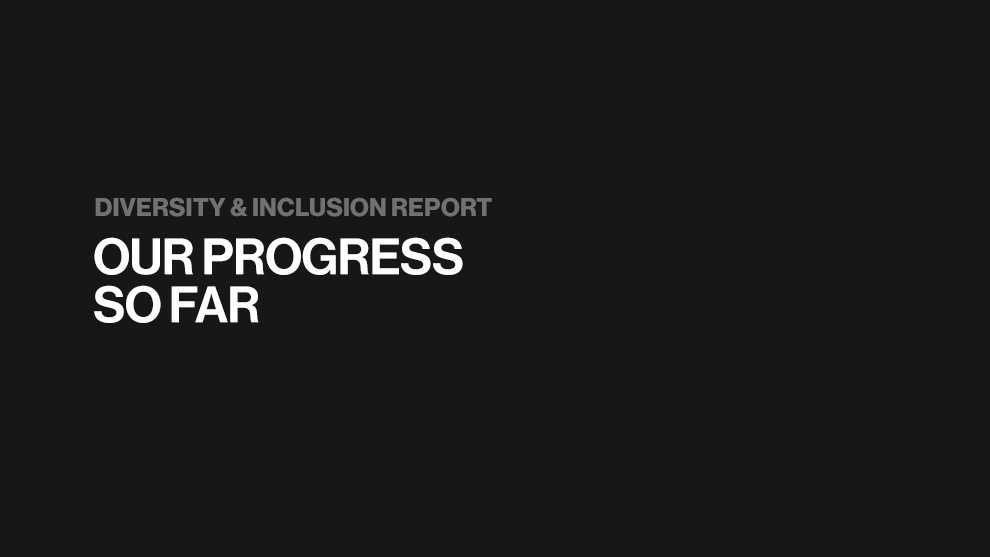 DIVERSITY & INCLUSION REPORT

OUR PROGRESS SO FAR